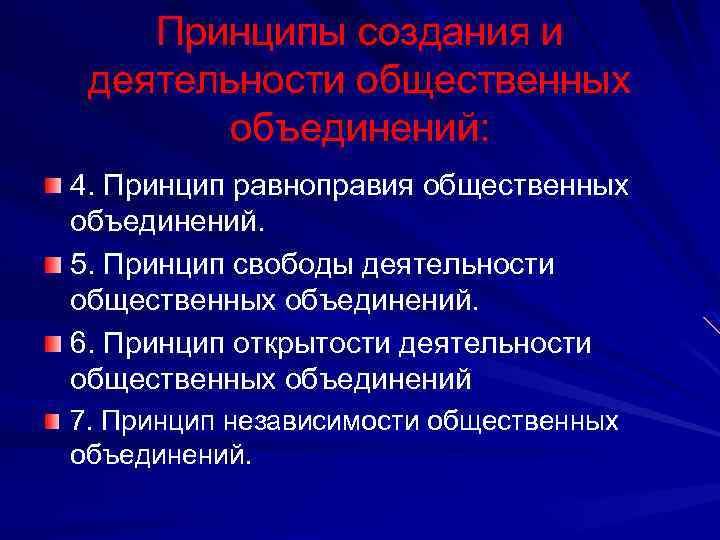 Принципы создания и деятельности общественных объединений:

4. Принцип равноправия общественных объединений.

5. Принцип свободы деятельности общественных объединений.

6. Принцип открытости деятельности общественных объединений

7. Принцип независимости общественных объединений.